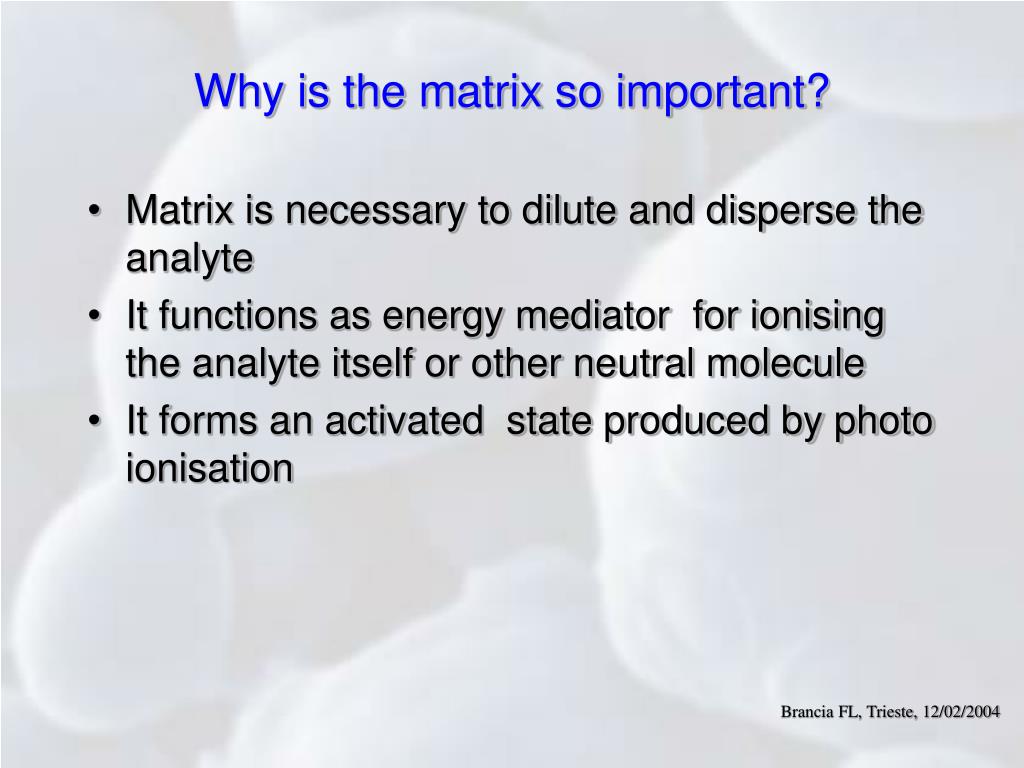 Why is the matrix so important?

• Matrix is necessary to dilute and disperse the analyte
• It functions as energy mediator for ionising the analyte itself or other neutral molecule
• It forms an activated state produced by photo ionisation

Brancia FL, Trieste, 12/02/2004